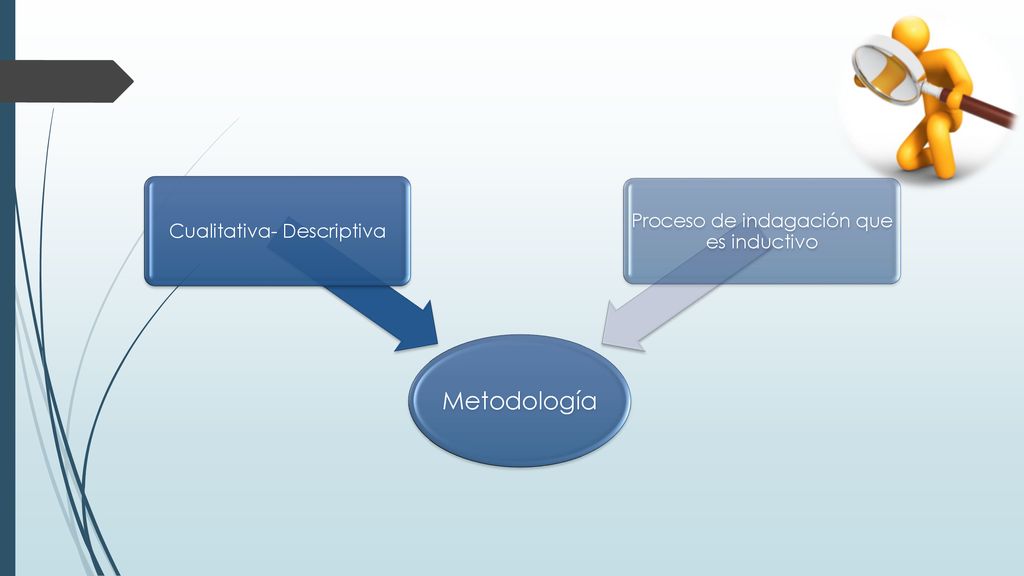 Cualitativa- Descriptiva

Proceso de indagación que es inductivo

Metodología